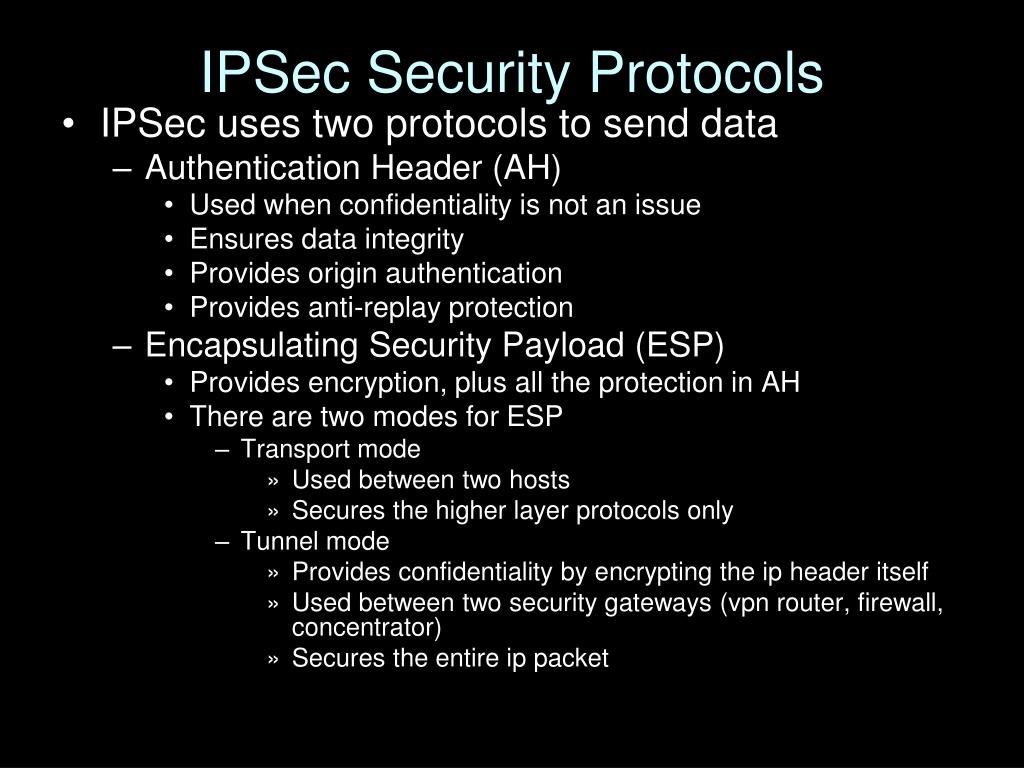 IPSec Security Protocols

• IPSec uses two protocols to send data
– Authentication Header (AH)
• Used when confidentiality is not an issue
• Ensures data integrity
• Provides origin authentication
• Provides anti-replay protection
– Encapsulating Security Payload (ESP)
• Provides encryption, plus all the protection in AH
• There are two modes for ESP
– Transport mode
» Used between two hosts
» Secures the higher layer protocols only
– Tunnel mode
» Provides confidentiality by encrypting the ip header itself
» Used between two security gateways (vpn router, firewall, concentrator)
» Secures the entire ip packet